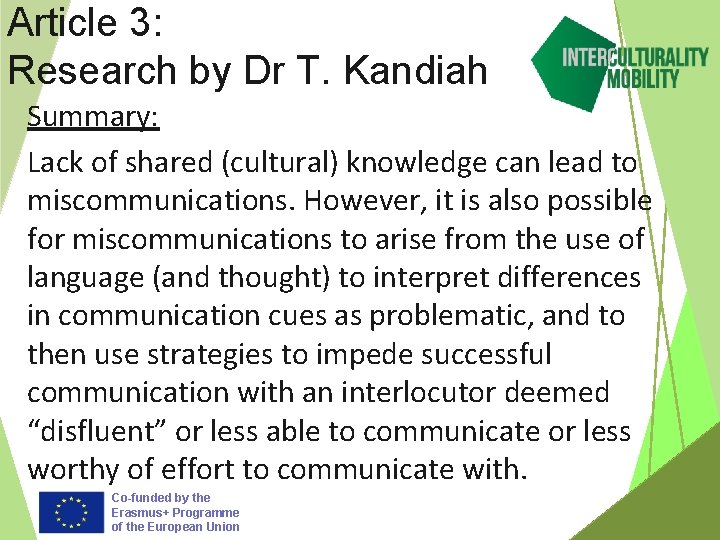 Article 3:
Research by Dr T. Kandiah

INTERCULTURALITY MOBILITY

Summary:

Lack of shared (cultural) knowledge can lead to miscommunications. However, it is also possible for miscommunications to arise from the use of language (and thought) to interpret differences in communication cues as problematic, and to then use strategies to impede successful communication with an interlocutor deemed "disfluent" or less able to communicate or less worthy of effort to communicate with.

Co-funded by the Erasmus+ Programme of the European Union